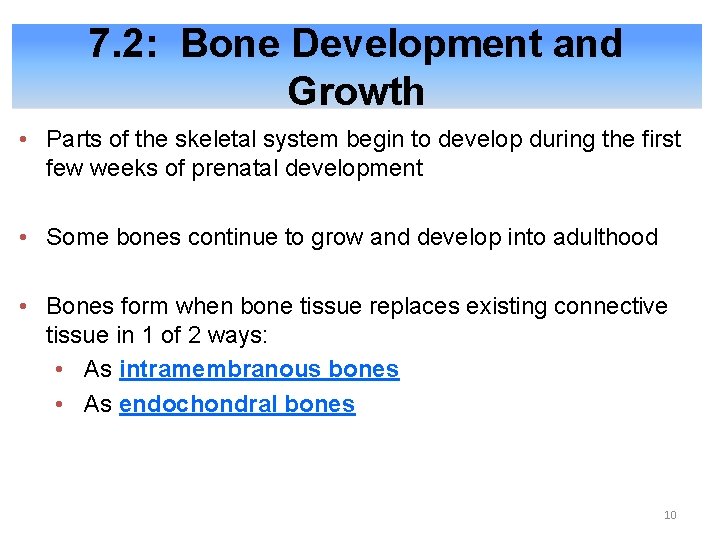 7.2: Bone Development and Growth

• Parts of the skeletal system begin to develop during the first few weeks of prenatal development

• Some bones continue to grow and develop into adulthood

• Bones form when bone tissue replaces existing connective tissue in 1 of 2 ways:
 • As intramembranous bones
 • As endochondral bones

10